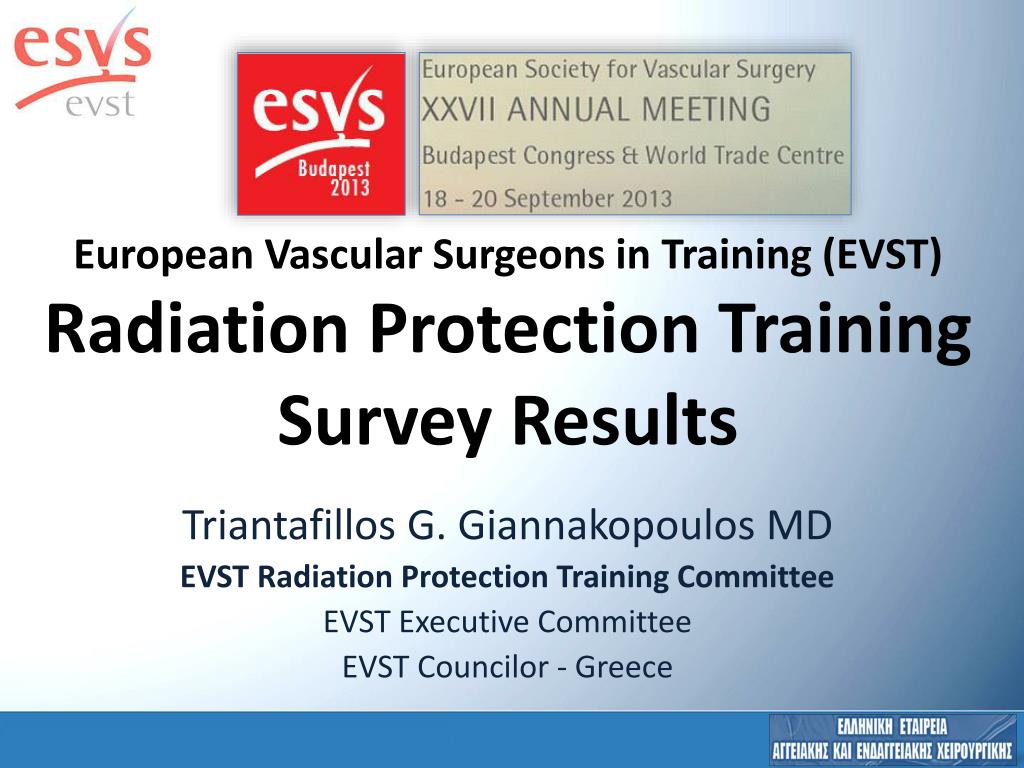 esvs
evst

esvs
Budapest
2013

European Society for Vascular Surgery
XXVII ANNUAL MEETING
Budapest Congress & World Trade Centre
18 - 20 September 2013

European Vascular Surgeons in Training (EVST)
Radiation Protection Training Survey Results

Triantafillos G. Giannakopoulos MD
EVST Radiation Protection Training Committee
EVST Executive Committee
EVST Councilor - Greece

ΕΛΛΗΝΙΚΗ ΕΤΑΙΡΕΙΑ
ΑΓΓΕΙΑΚΗΣ ΚΑΙ ΕΝΔΑΓΓΕΙΑΚΗΣ ΧΕΙΡΟΥΡΓΙΚΗΣ